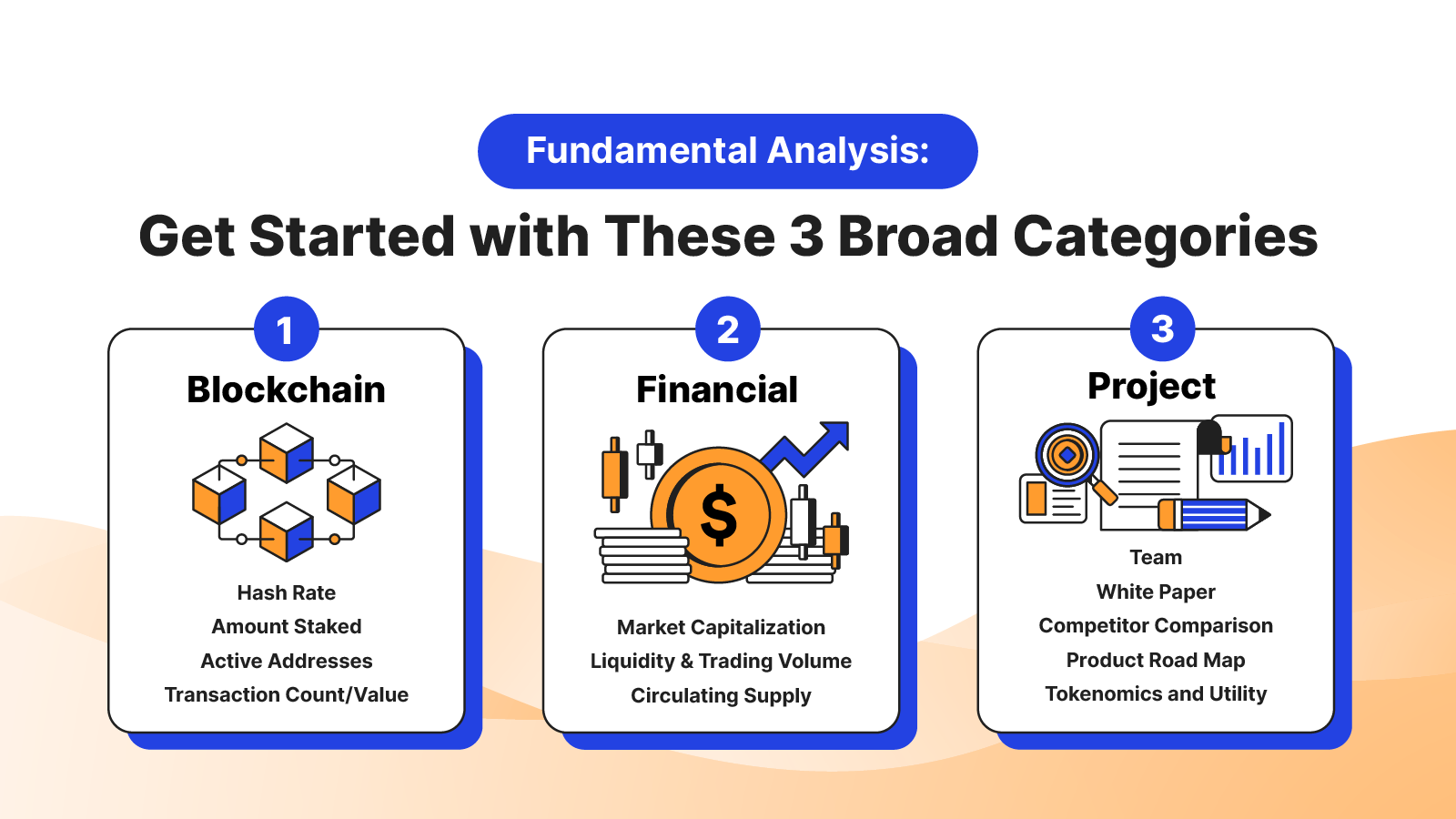 Fundamental Analysis:

Get Started with These 3 Broad Categories

1

Blockchain

Hash Rate
Amount Staked
Active Addresses
Transaction Count/Value

2

Financial

$

Market Capitalization
Liquidity & Trading Volume
Circulating Supply

3

Project

Team
White Paper
Competitor Comparison
Product Road Map
Tokenomics and Utility